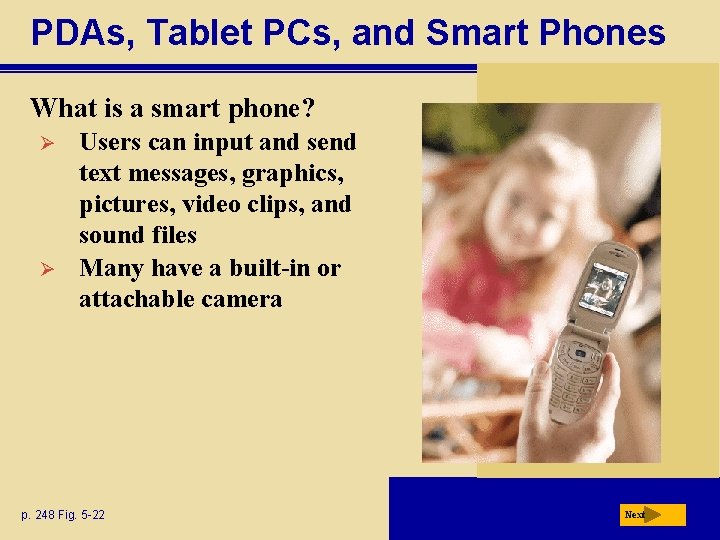 PDAs, Tablet PCs, and Smart Phones

What is a smart phone?

➢ Users can input and send text messages, graphics, pictures, video clips, and sound files

➢ Many have a built-in or attachable camera

p. 248 Fig. 5-22

Next